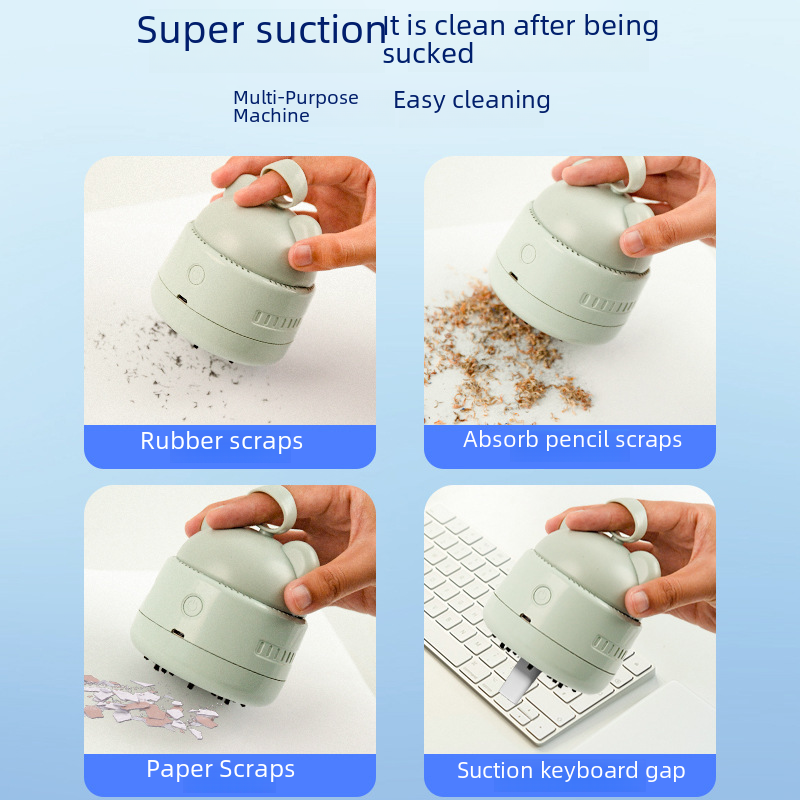 Super suction It is clean after being sucked

Multi-Purpose Machine

Easy cleaning

Rubber scraps

Absorb pencil scraps

Paper Scraps

Suction keyboard gap